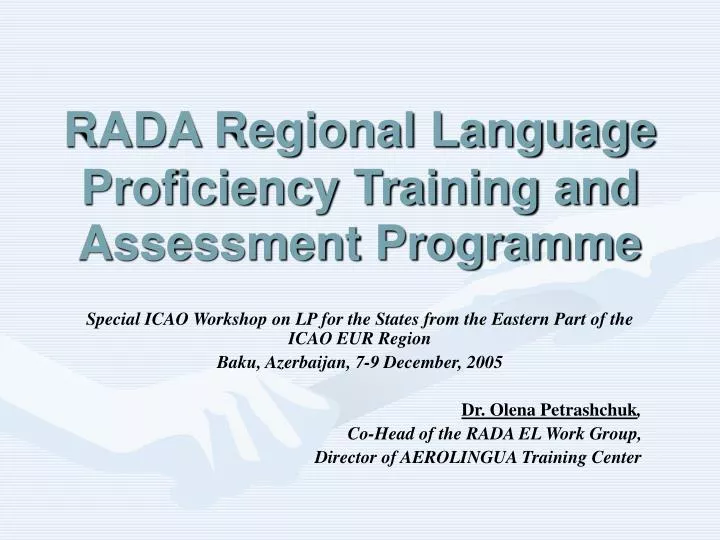 RADA Regional Language Proficiency Training and Assessment Programme

Special ICAO Workshop on LP for the States from the Eastern Part of the ICAO EUR Region
Baku, Azerbaijan, 7-9 December, 2005

Dr. Olena Petrashchuk,
Co-Head of the RADA EL Work Group,
Director of AEROLINGUA Training Center